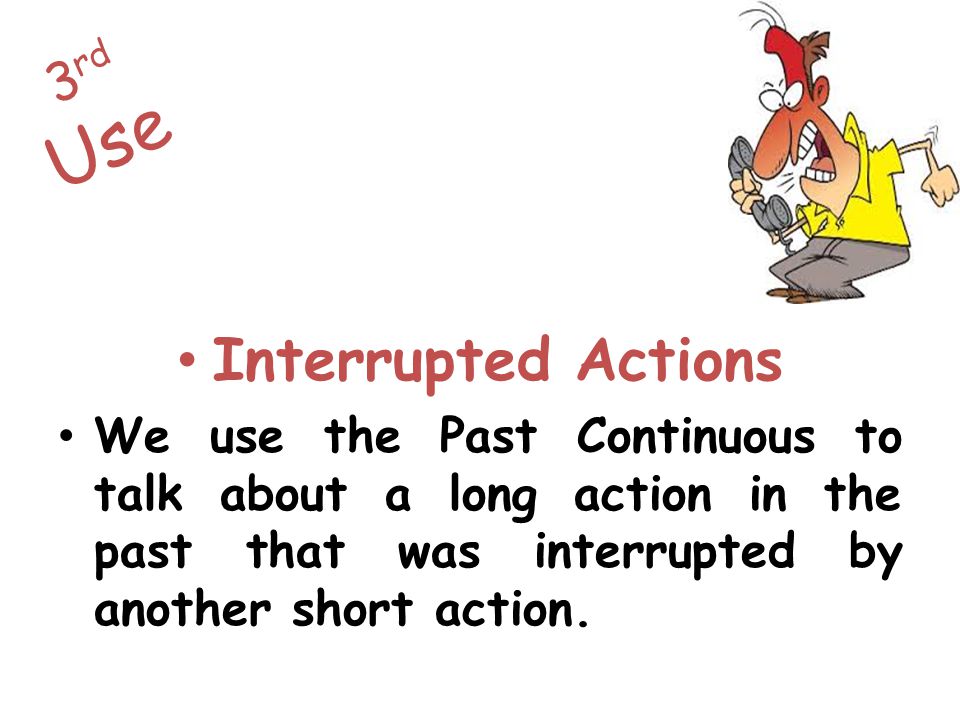 3rd Use

• Interrupted Actions

• We use the Past Continuous to talk about a long action in the past that was interrupted by another short action.